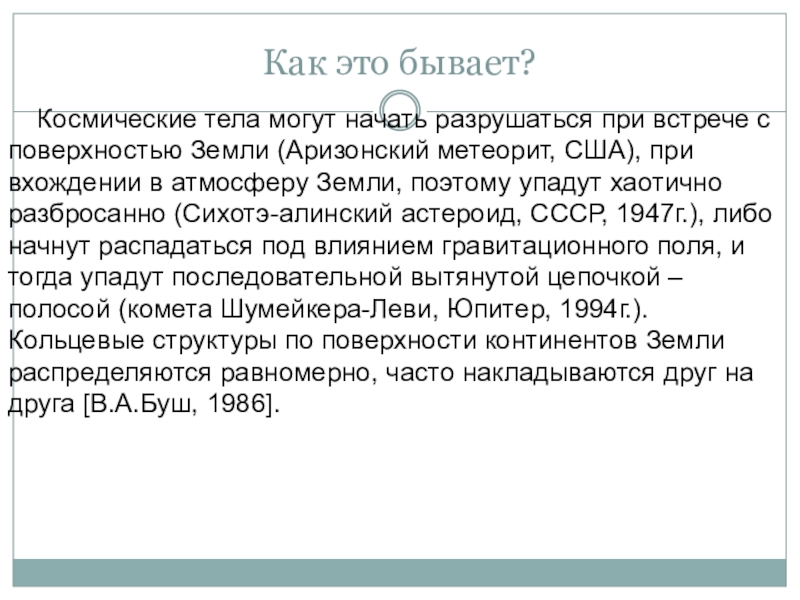 Как это бывает?

Космические тела могут начать разрушаться при встрече с поверхностью Земли (Аризонский метеорит, США), при вхождении в атмосферу Земли, поэтому упадут хаотично разбросанно (Сихотэ-алинский астероид, СССР, 1947г.), либо начнут распадаться под влиянием гравитационного поля, и тогда упадут последовательной вытянутой цепочкой – полосой (комета Шумейкера-Леви, Юпитер, 1994г.). Кольцевые структуры по поверхности континентов Земли распределяются равномерно, часто накладываются друг на друга [В.А.Буш, 1986].